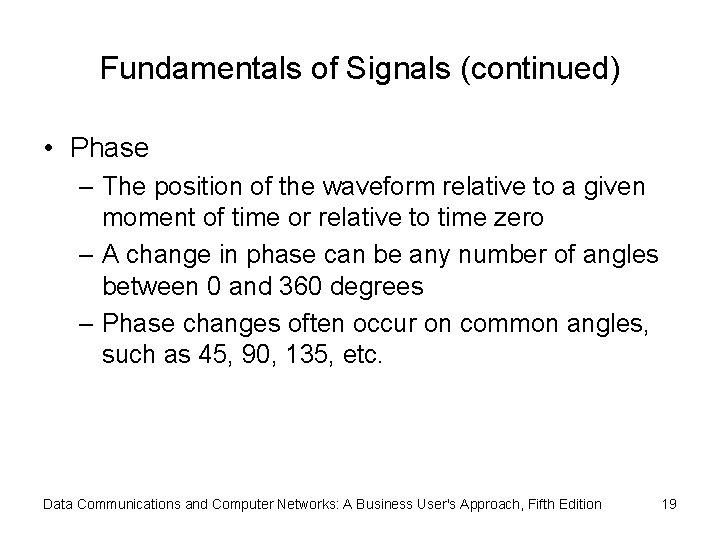 Fundamentals of Signals (continued)

• Phase
– The position of the waveform relative to a given moment of time or relative to time zero
– A change in phase can be any number of angles between 0 and 360 degrees
– Phase changes often occur on common angles, such as 45, 90, 135, etc.

Data Communications and Computer Networks: A Business User's Approach, Fifth Edition 19